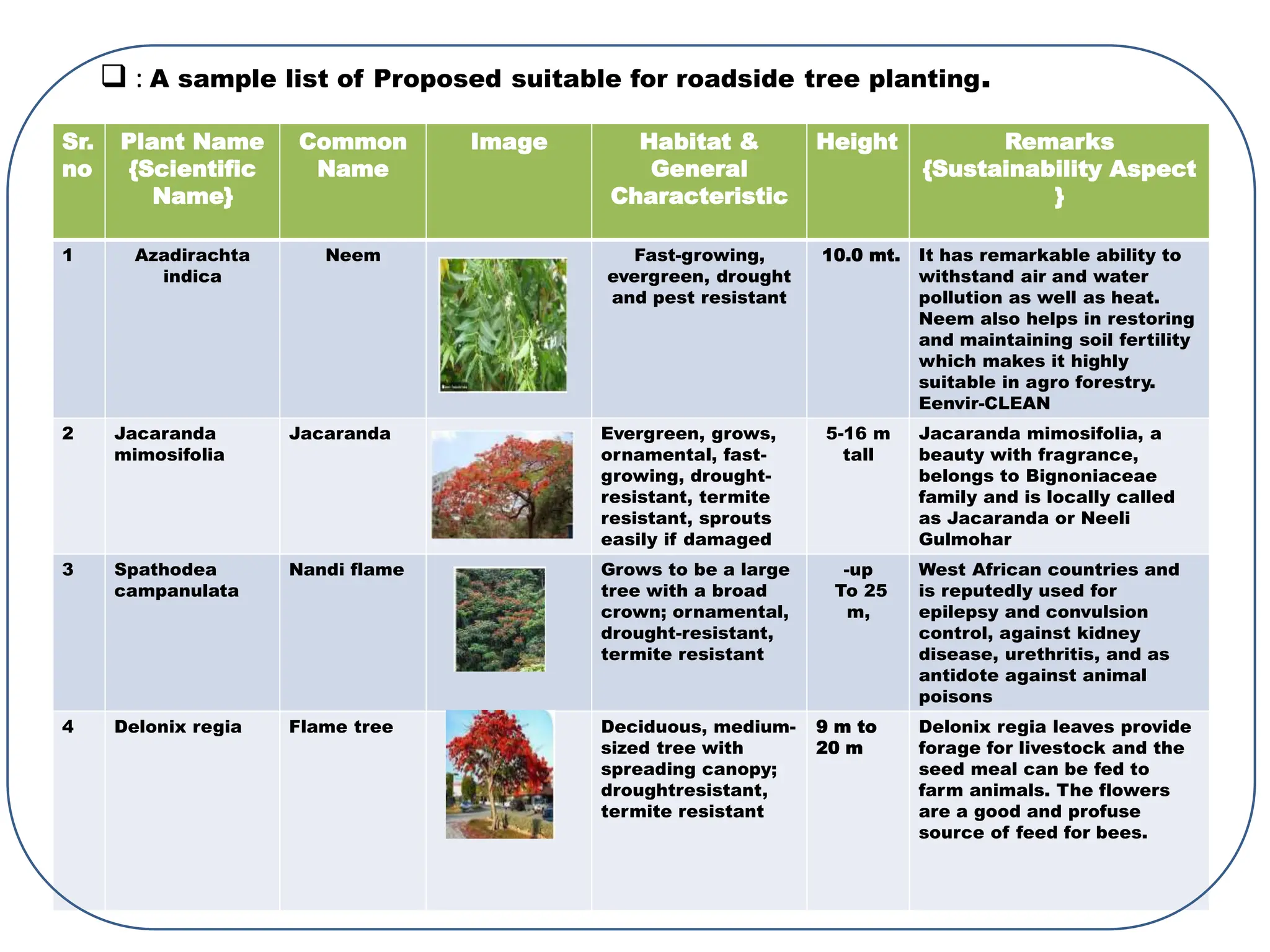 ❑ : A sample list of Proposed suitable for roadside tree planting.

| Sr. no | Plant Name {Scientific Name} | Common Name | Image | Habitat & General Characteristic | Height | Remarks {Sustainability Aspect } |
|---|---|---|---|---|---|---|
| 1 | Azadirachta indica | Neem | | Fast-growing, evergreen, drought and pest resistant | 10.0 mt. | It has remarkable ability to withstand air and water pollution as well as heat. Neem also helps in restoring and maintaining soil fertility which makes it highly suitable in agro forestry. Eenvir-CLEAN |
| 2 | Jacaranda mimosifolia | Jacaranda | | Evergreen, grows, ornamental, fast-growing, drought-resistant, termite resistant, sprouts easily if damaged | 5-16 m tall | Jacaranda mimosifolia, a beauty with fragrance, belongs to Bignoniaceae family and is locally called as Jacaranda or Neeli Gulmohar |
| 3 | Spathodea campanulata | Nandi flame | | Grows to be a large tree with a broad crown; ornamental, drought-resistant, termite resistant | -up To 25 m, | West African countries and is reputedly used for epilepsy and convulsion control, against kidney disease, urethritis, and as antidote against animal poisons |
| 4 | Delonix regia | Flame tree | | Deciduous, medium-sized tree with spreading canopy; droughtresistant, termite resistant | 9 m to 20 m | Delonix regia leaves provide forage for livestock and the seed meal can be fed to farm animals. The flowers are a good and profuse source of feed for bees. |